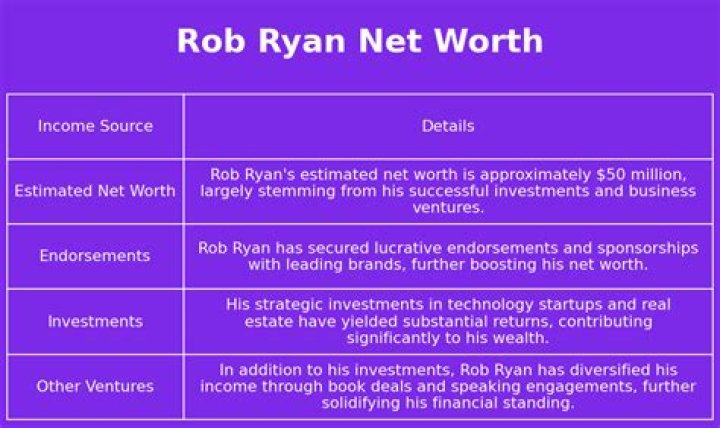 Rob Ryan Net Worth

| Income Source | Details |
|---|---|
| Estimated Net Worth | Rob Ryan's estimated net worth is approximately \$50 million, largely stemming from his successful investments and business ventures. |
| Endorsements | Rob Ryan has secured lucrative endorsements and sponsorships with leading brands, further boosting his net worth. |
| Investments | His strategic investments in technology startups and real estate have yielded substantial returns, contributing significantly to his wealth. |
| Other Ventures | In addition to his investments, Rob Ryan has diversified his income through book deals and speaking engagements, further solidifying his financial standing. |